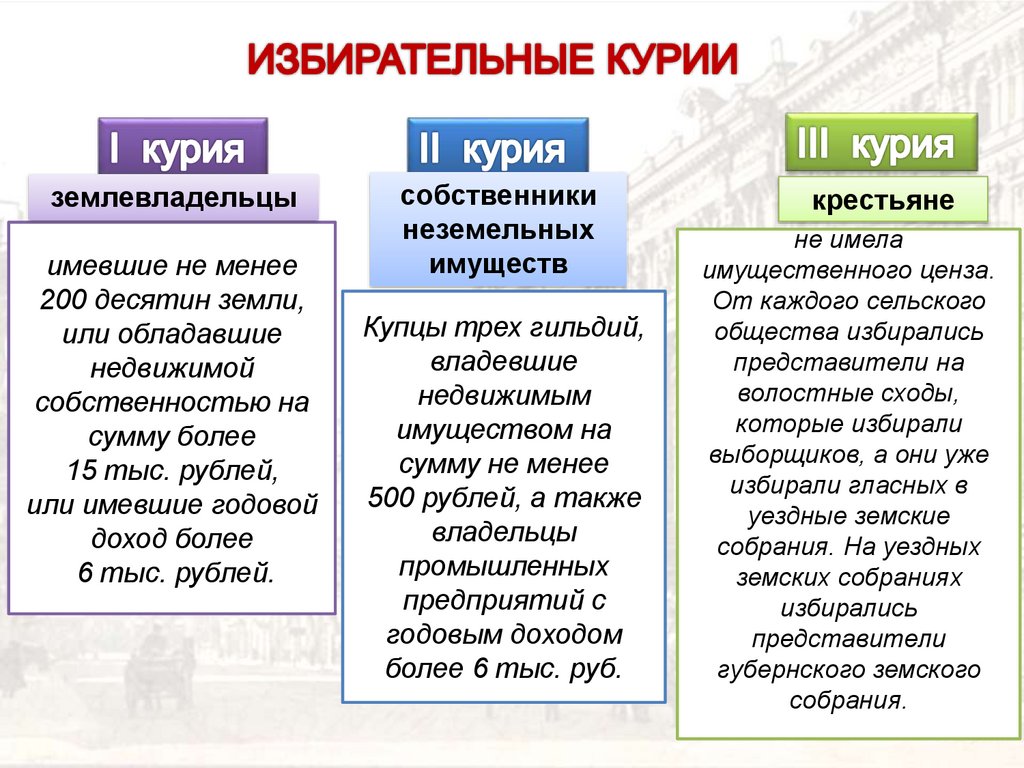 ИЗБИРАТЕЛЬНЫЕ КУРИИ

I курия

землевладельцы

имевшие не менее 200 десятин земли, или обладавшие недвижимой собственностью на сумму более 15 тыс. рублей, или имевшие годовой доход более 6 тыс. рублей.

II курия

собственники неземельных имуществ

Купцы трех гильдий, владевшие недвижимым имуществом на сумму не менее 500 рублей, а также владельцы промышленных предприятий с годовым доходом более 6 тыс. руб.

III курия

крестьяне

не имела имущественного ценза. От каждого сельского общества избирались представители на волостные сходы, которые избирали выборщиков, а они уже избирали гласных в уездные земские собрания. На уездных земских собраниях избирались представители губернского земского собрания.